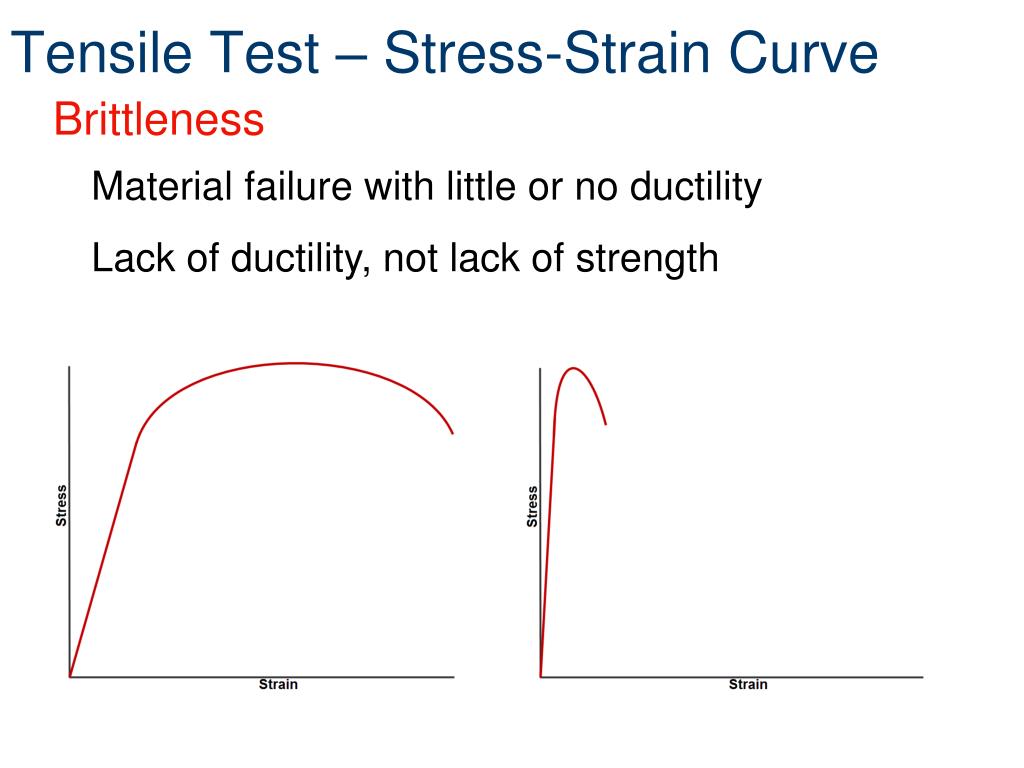 Tensile Test – Stress-Strain Curve

Brittleness

Material failure with little or no ductility

Lack of ductility, not lack of strength

Stress

Strain

Stress

Strain